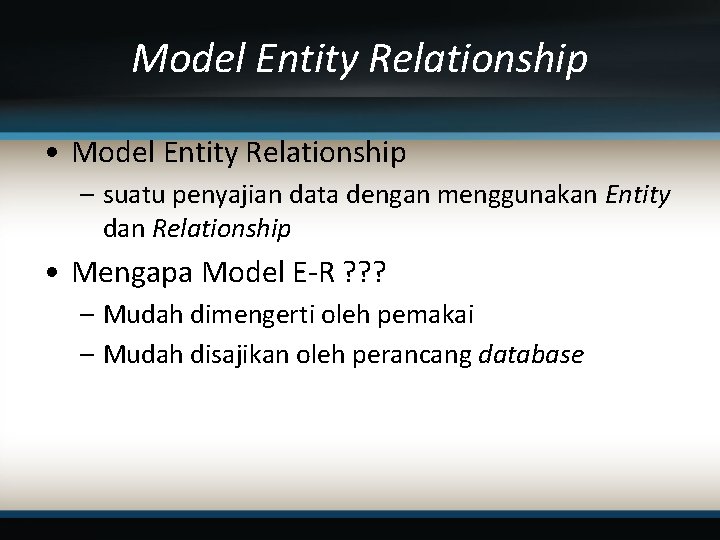 Model Entity Relationship

• Model Entity Relationship
– suatu penyajian data dengan menggunakan Entity dan Relationship

• Mengapa Model E-R ???
– Mudah dimengerti oleh pemakai
– Mudah disajikan oleh perancang database